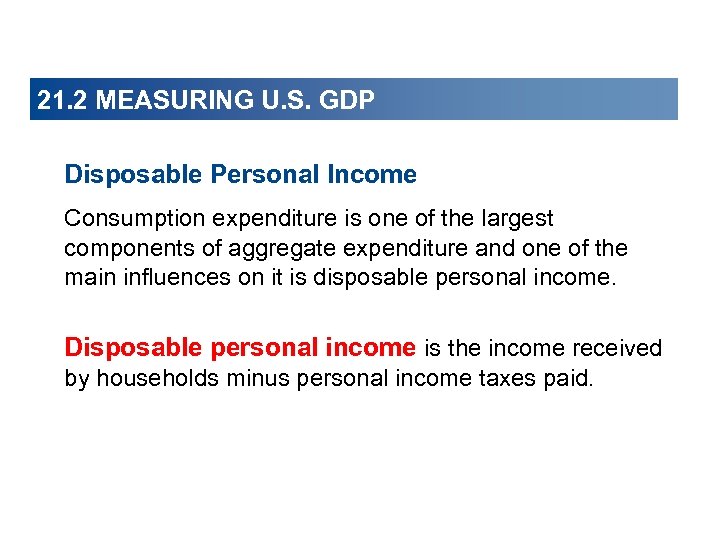 21.2 MEASURING U.S. GDP

Disposable Personal Income

Consumption expenditure is one of the largest components of aggregate expenditure and one of the main influences on it is disposable personal income.

Disposable personal income is the income received by households minus personal income taxes paid.